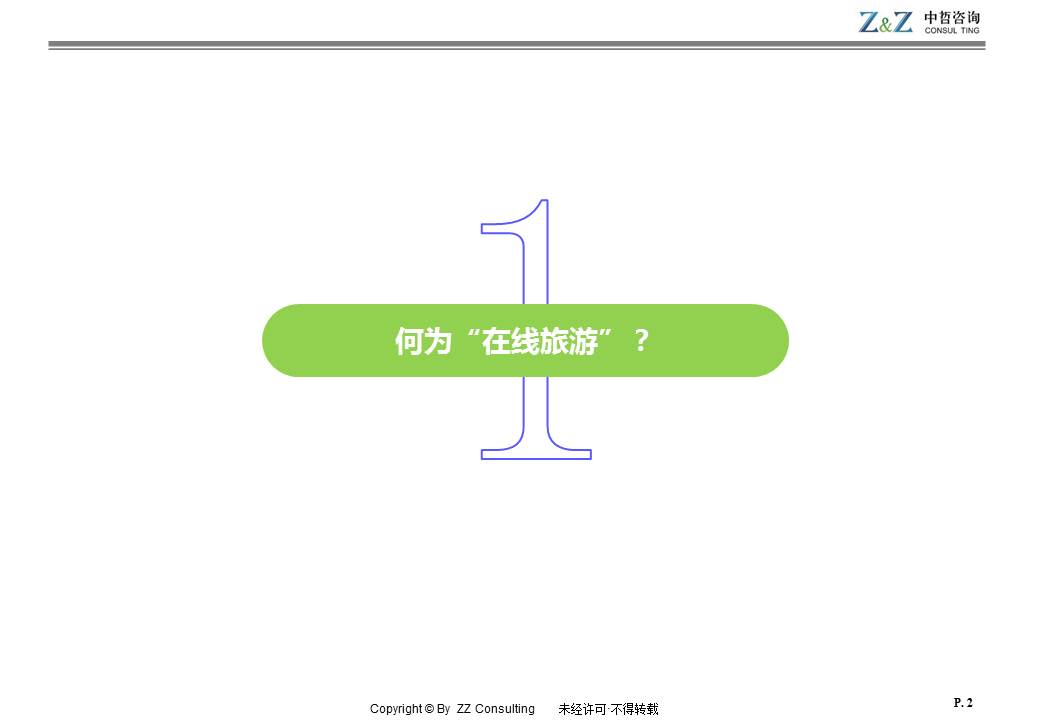 Z&Z 中哲咨询 CONSUL TING

1

何为“在线旅游”？

Copyright © By ZZ Consulting 未经许可·不得转载

P. 2